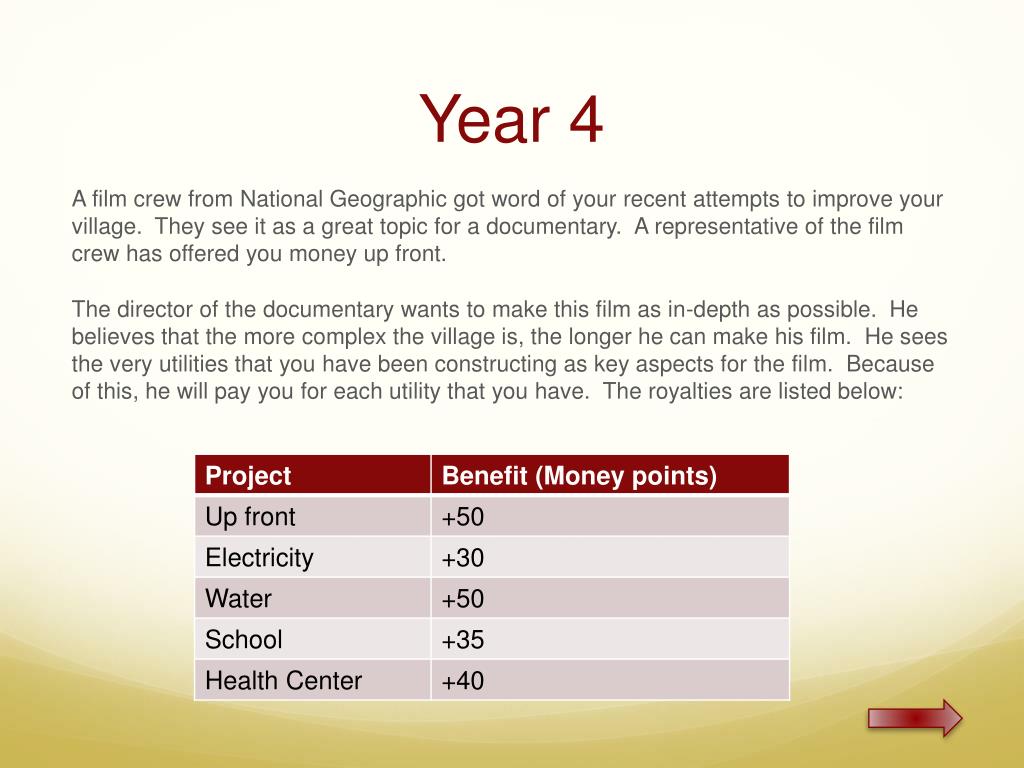 Year 4

A film crew from National Geographic got word of your recent attempts to improve your village. They see it as a great topic for a documentary. A representative of the film crew has offered you money up front.

The director of the documentary wants to make this film as in-depth as possible. He believes that the more complex the village is, the longer he can make his film. He sees the very utilities that you have been constructing as key aspects for the film. Because of this, he will pay you for each utility that you have. The royalties are listed below:

| Project | Benefit (Money points) |
|---|---|
| Up front | +50 |
| Electricity | +30 |
| Water | +50 |
| School | +35 |
| Health Center | +40 |